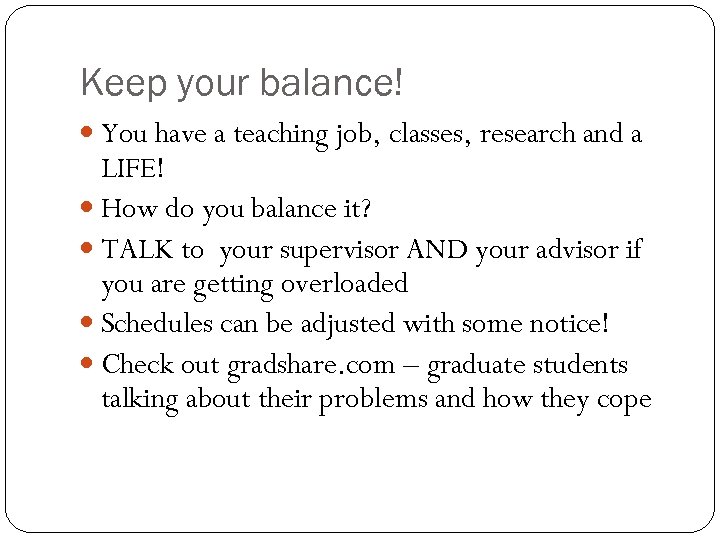 Keep your balance!

- You have a teaching job, classes, research and a LIFE!
- How do you balance it?
- TALK to your supervisor AND your advisor if you are getting overloaded
- Schedules can be adjusted with some notice!
- Check out gradshare.com – graduate students talking about their problems and how they cope